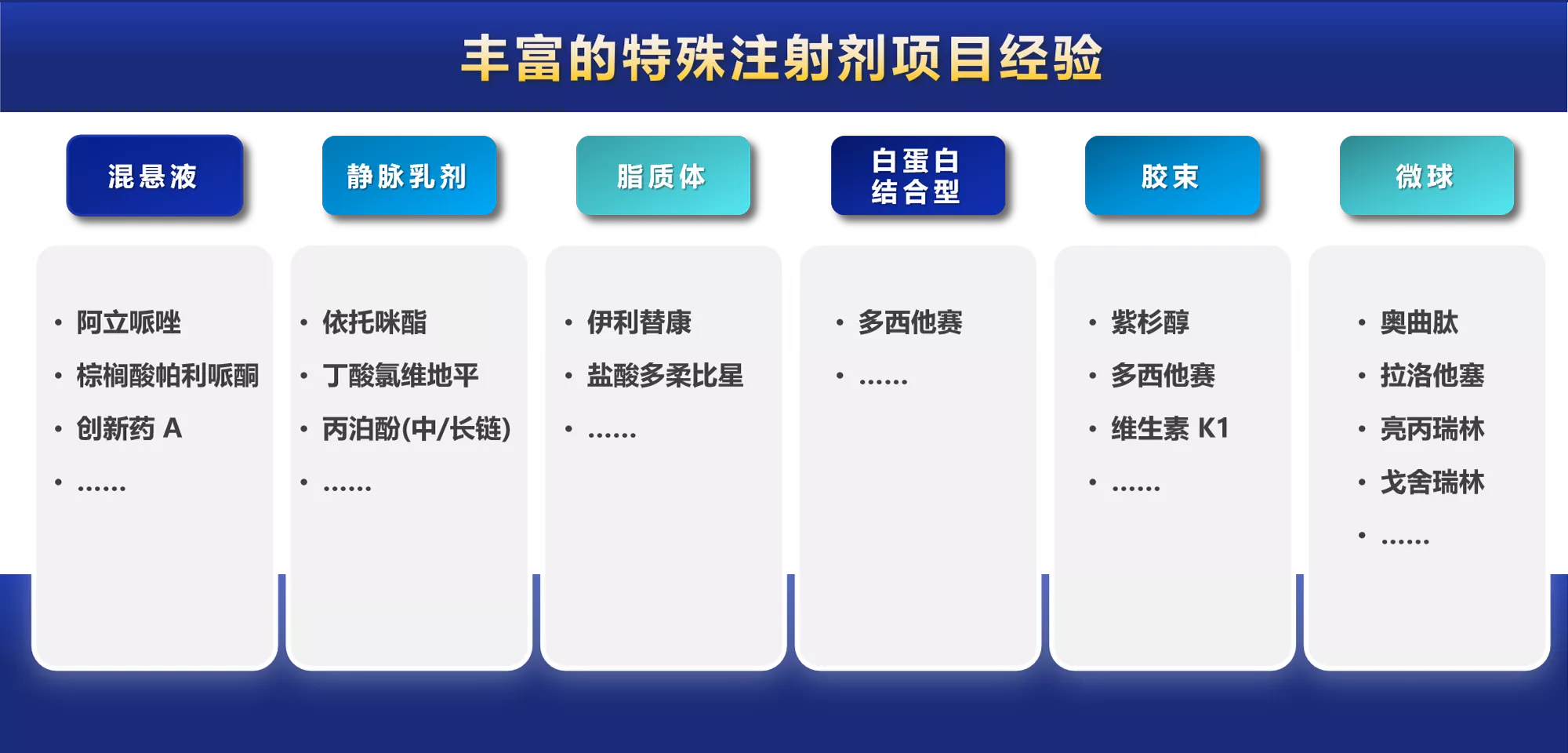 丰富的特殊注射剂项目经验

混悬液

• 阿立哌唑
• 棕榈酸帕利哌酮
• 创新药 A
• ……

静脉乳剂

• 依托咪酯
• 丁酸氯维地平
• 丙泊酚(中/长链)
• ……

脂质体

• 伊利替康
• 盐酸多柔比星
• ……

白蛋白结合型

• 多西他赛
• ……

胶束

• 紫杉醇
• 多西他赛
• 维生素 K1
• ……

微球

• 奥曲肽
• 拉洛他塞
• 亮丙瑞林
• 戈舍瑞林
• ……